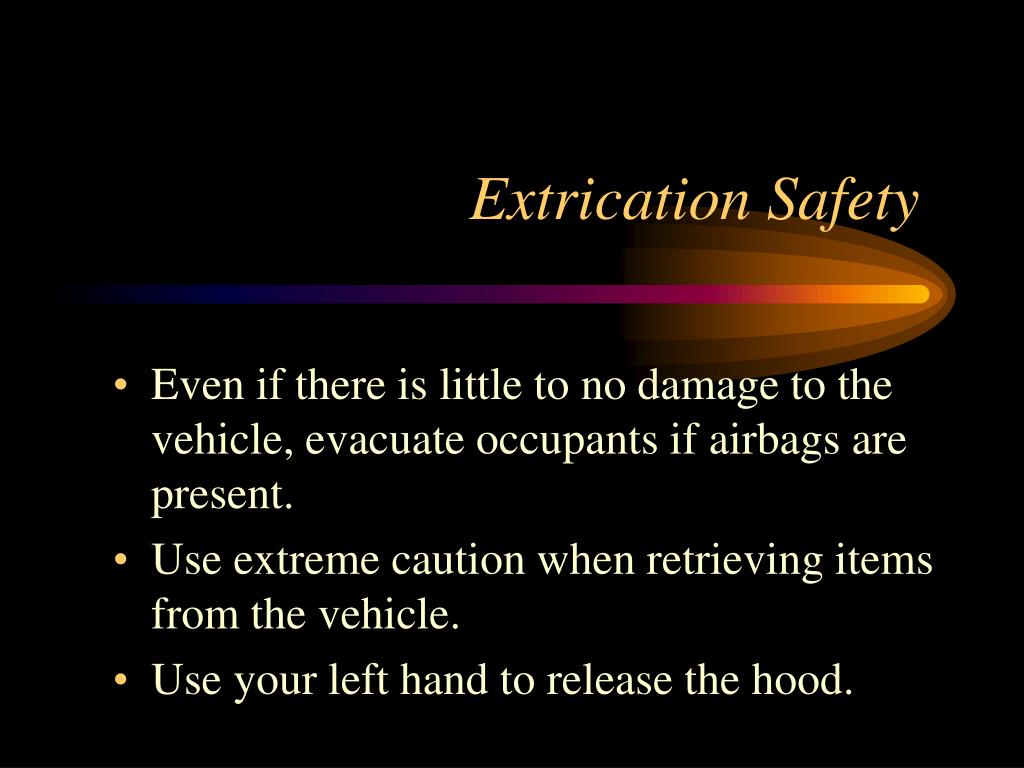 Extrication Safety

• Even if there is little to no damage to the vehicle, evacuate occupants if airbags are present.
• Use extreme caution when retrieving items from the vehicle.
• Use your left hand to release the hood.